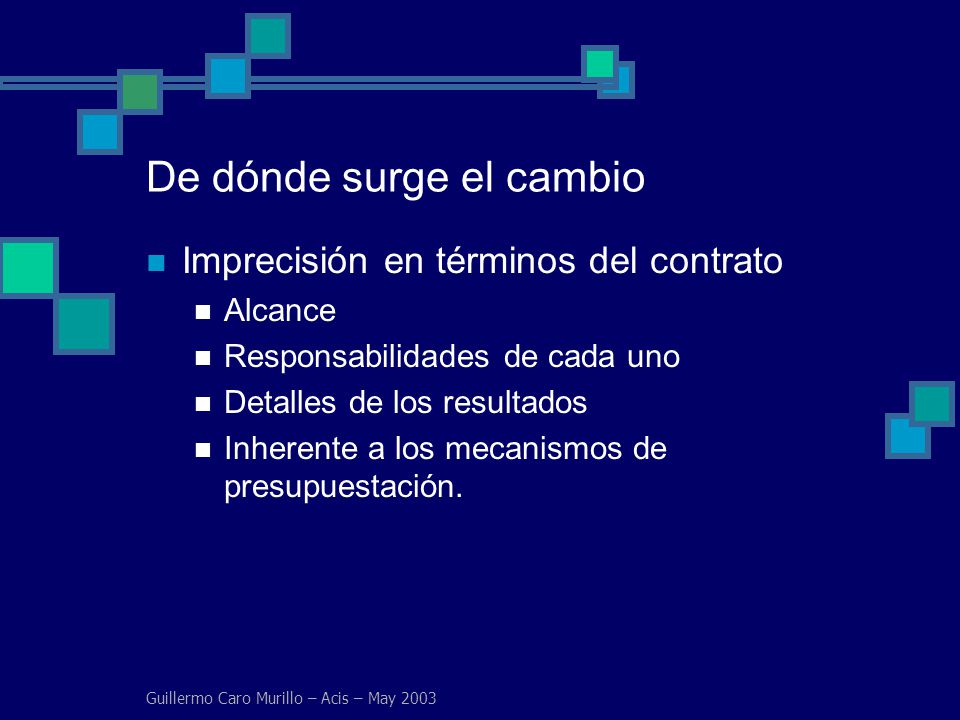 De dónde surge el cambio

- Imprecisión en términos del contrato
  - Alcance
  - Responsabilidades de cada uno
  - Detalles de los resultados
  - Inherente a los mecanismos de presupuestación.

Guillermo Caro Murillo – Acis – May 2003